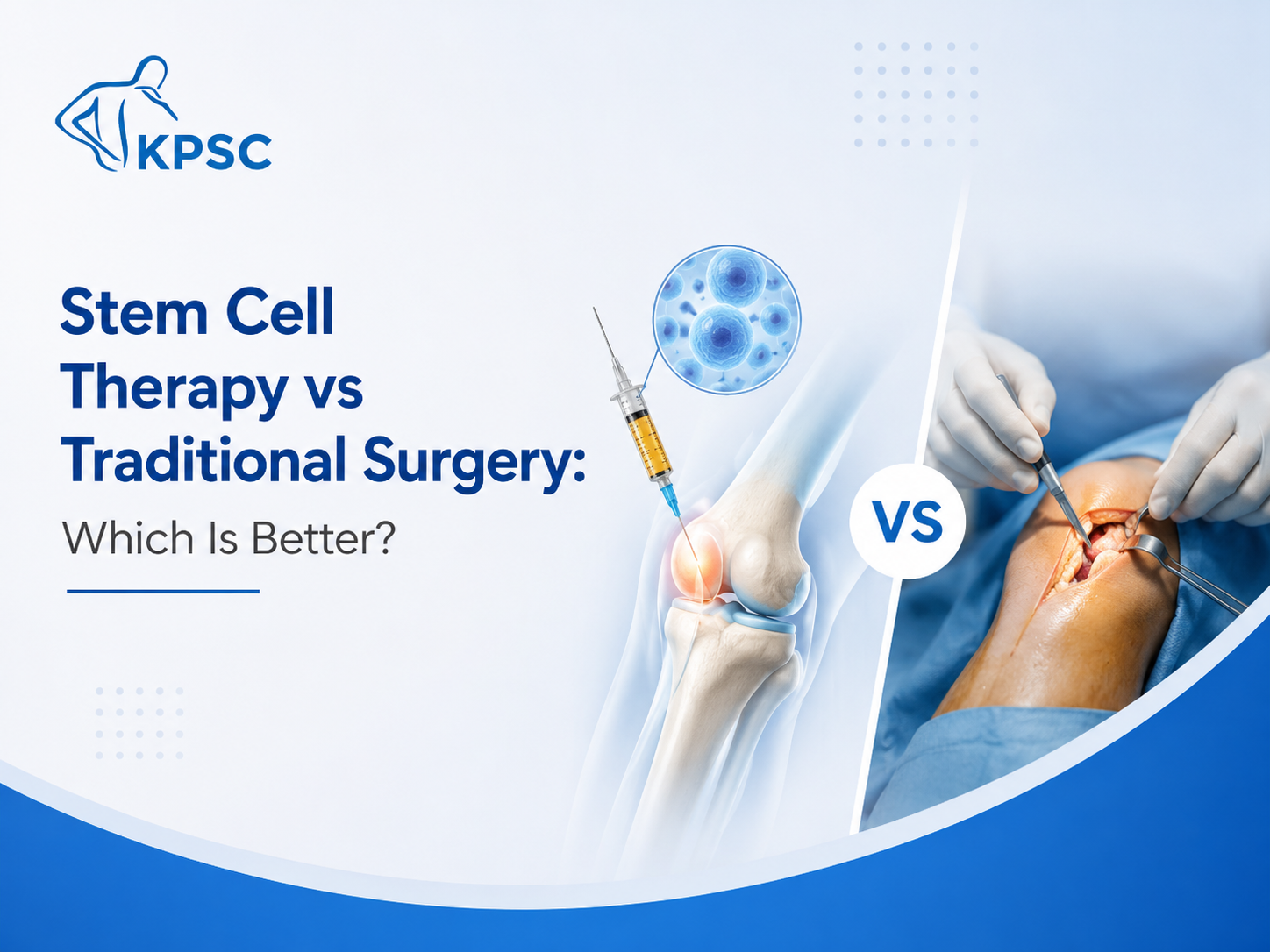 KPSC

Stem Cell Therapy vs Traditional Surgery:
Which Is Better?

VS